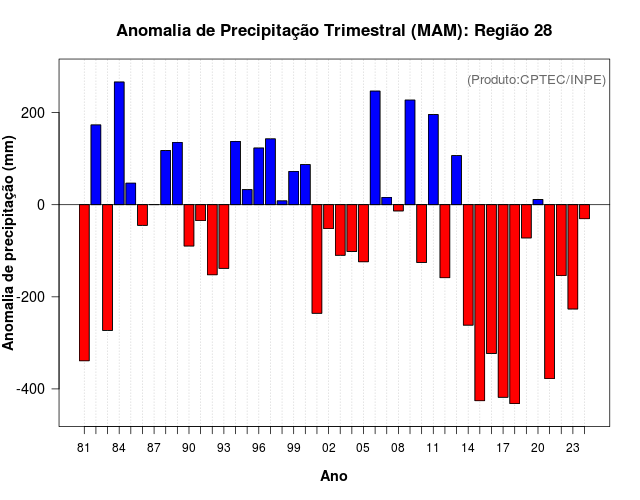 Anomalia de Precipitação Trimestral (MAM): Região 28

(Produto:CPTEC/INPE)

Anomalia de precipitação (mm)

200
0
-200
-400

81 84 87 90 93 96 99 02 05 08 11 14 17 20 23

Ano